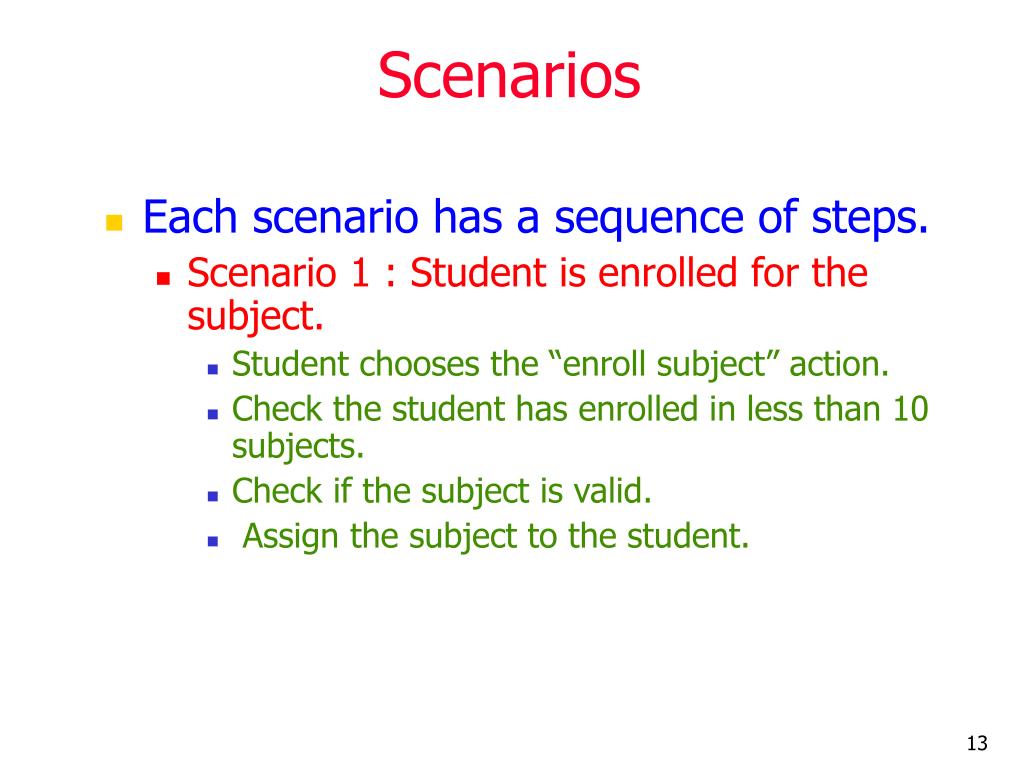 Scenarios

Each scenario has a sequence of steps.

Scenario 1 : Student is enrolled for the subject.

Student chooses the “enroll subject” action.

Check the student has enrolled in less than 10 subjects.

Check if the subject is valid.

Assign the subject to the student.

13